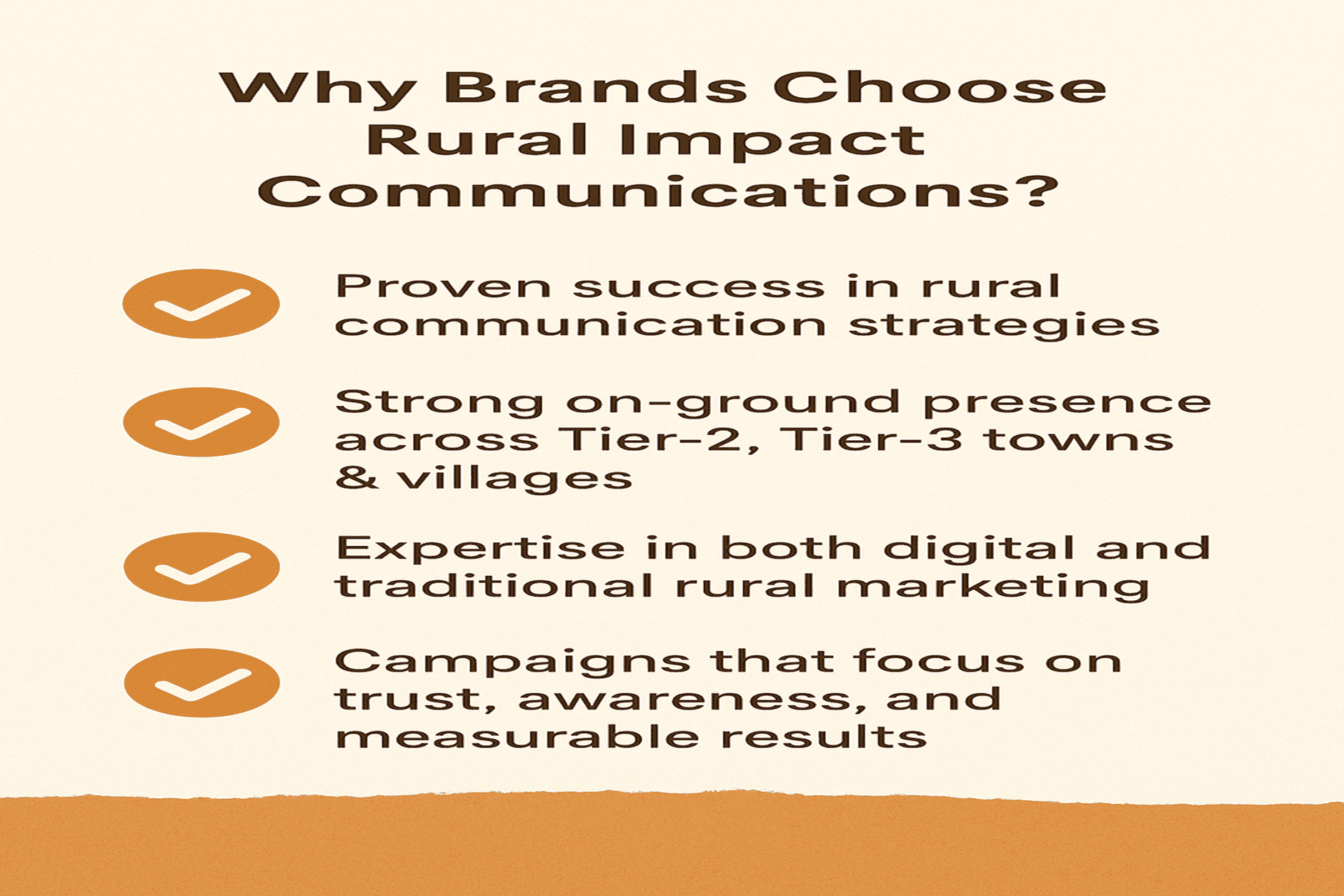 Why Brands Choose Rural Impact Communications?

Proven success in rural communication strategies

Strong on-ground presence across Tier-2, Tier-3 towns & villages

Expertise in both digital and traditional rural marketing

Campaigns that focus on trust, awareness, and measurable results